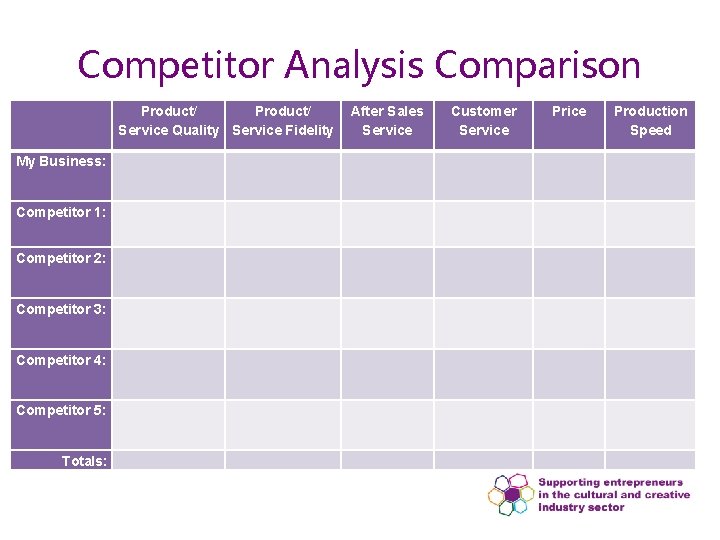 Competitor Analysis Comparison

| | Product/ Service Quality | Product/ Service Fidelity | After Sales Service | Customer Service | Price | Production Speed |
|---|---|---|---|---|---|---|
| My Business: | | | | | | |
| Competitor 1: | | | | | | |
| Competitor 2: | | | | | | |
| Competitor 3: | | | | | | |
| Competitor 4: | | | | | | |
| Competitor 5: | | | | | | |
| Totals: | | | | | | |

Supporting entrepreneurs in the cultural and creative industry sector